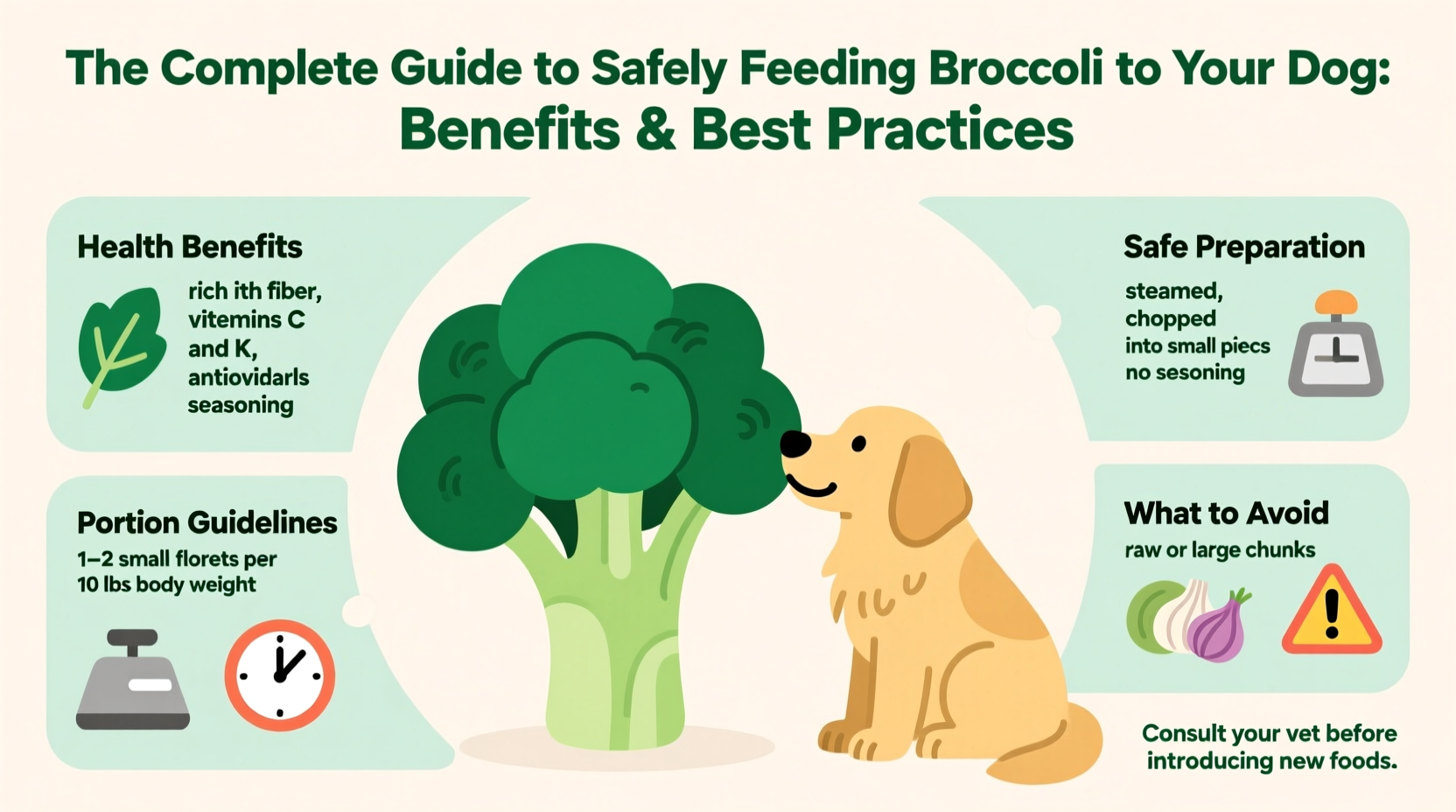 The Complete Guide to Safely Feeding Broccoli to Your Dog: Benefits & Best Practices

Health Benefits

rich ith fiber, vitemins C and K, antiovidarls seasoning

Portion Guidelines

1–2 small florets per 10 lbs body weight

Safe Preparation

steamed, chopped into small piecs no sesoning

What to Avoid

raw or large chunks

Consult your vet before introducing new foods.